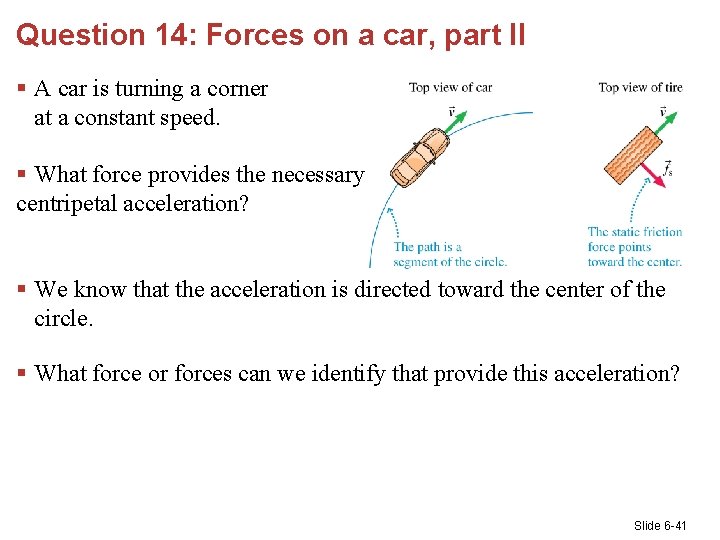 Question 14: Forces on a car, part II

▪ A car is turning a corner at a constant speed.

▪ What force provides the necessary centripetal acceleration?

Top view of car

$\vec{v}$

The path is a segment of the circle.

Top view of tire

$\vec{v}$

$\vec{f}_s$

The static friction force points toward the center.

▪ We know that the acceleration is directed toward the center of the circle.

▪ What force or forces can we identify that provide this acceleration?

Slide 6-41